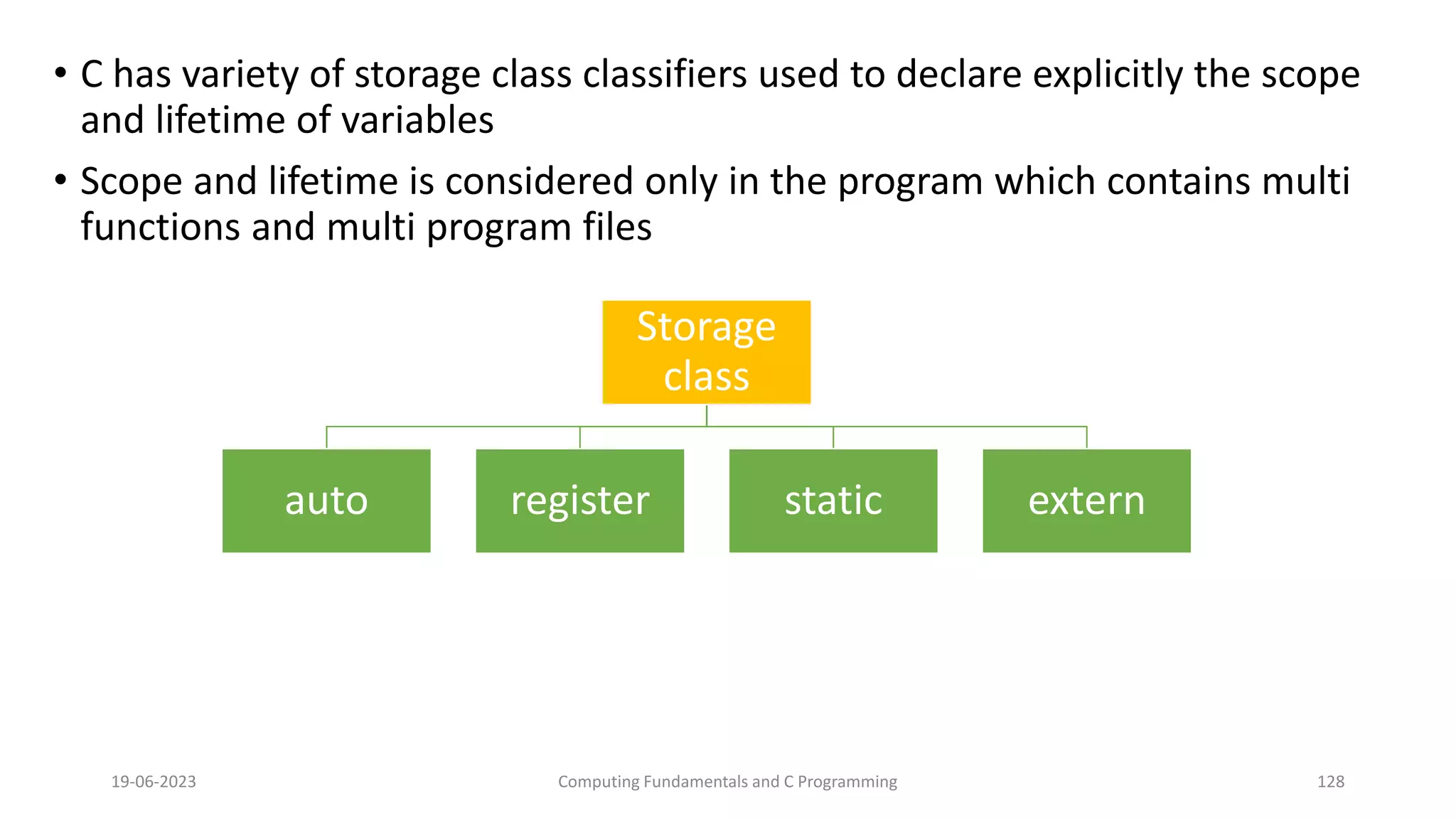 • C has variety of storage class classifiers used to declare explicitly the scope and lifetime of variables

• Scope and lifetime is considered only in the program which contains multi functions and multi program files

Storage class

auto

register

static

extern

19-06-2023

Computing Fundamentals and C Programming

128